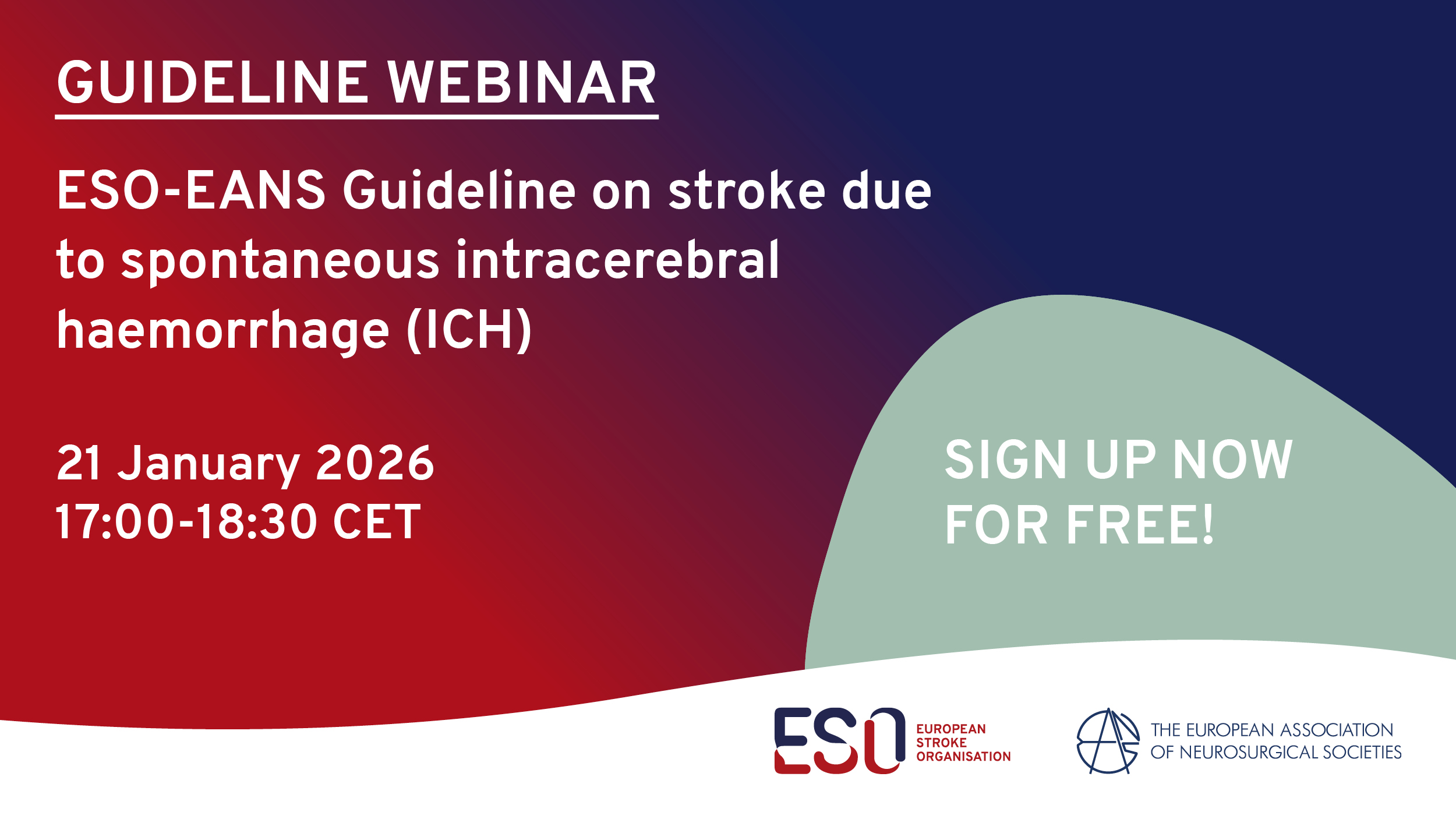 GUIDELINE WEBINAR

ESO-EANS Guideline on stroke due to spontaneous intracerebral haemorrhage (ICH)

21 January 2026
17:00-18:30 CET

SIGN UP NOW FOR FREE!

ESO EUROPEAN STROKE ORGANISATION

THE EUROPEAN ASSOCIATION OF NEUROSURGICAL SOCIETIES